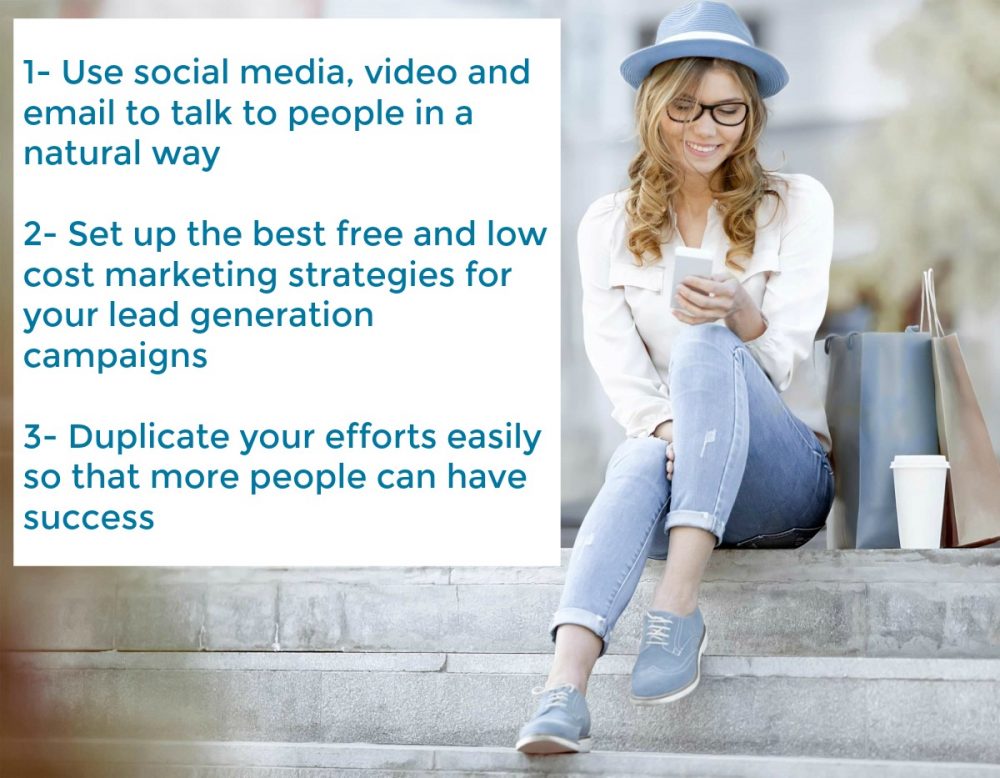 1- Use social media, video and email to talk to people in a natural way

2- Set up the best free and low cost marketing strategies for your lead generation campaigns

3- Duplicate your efforts easily so that more people can have success